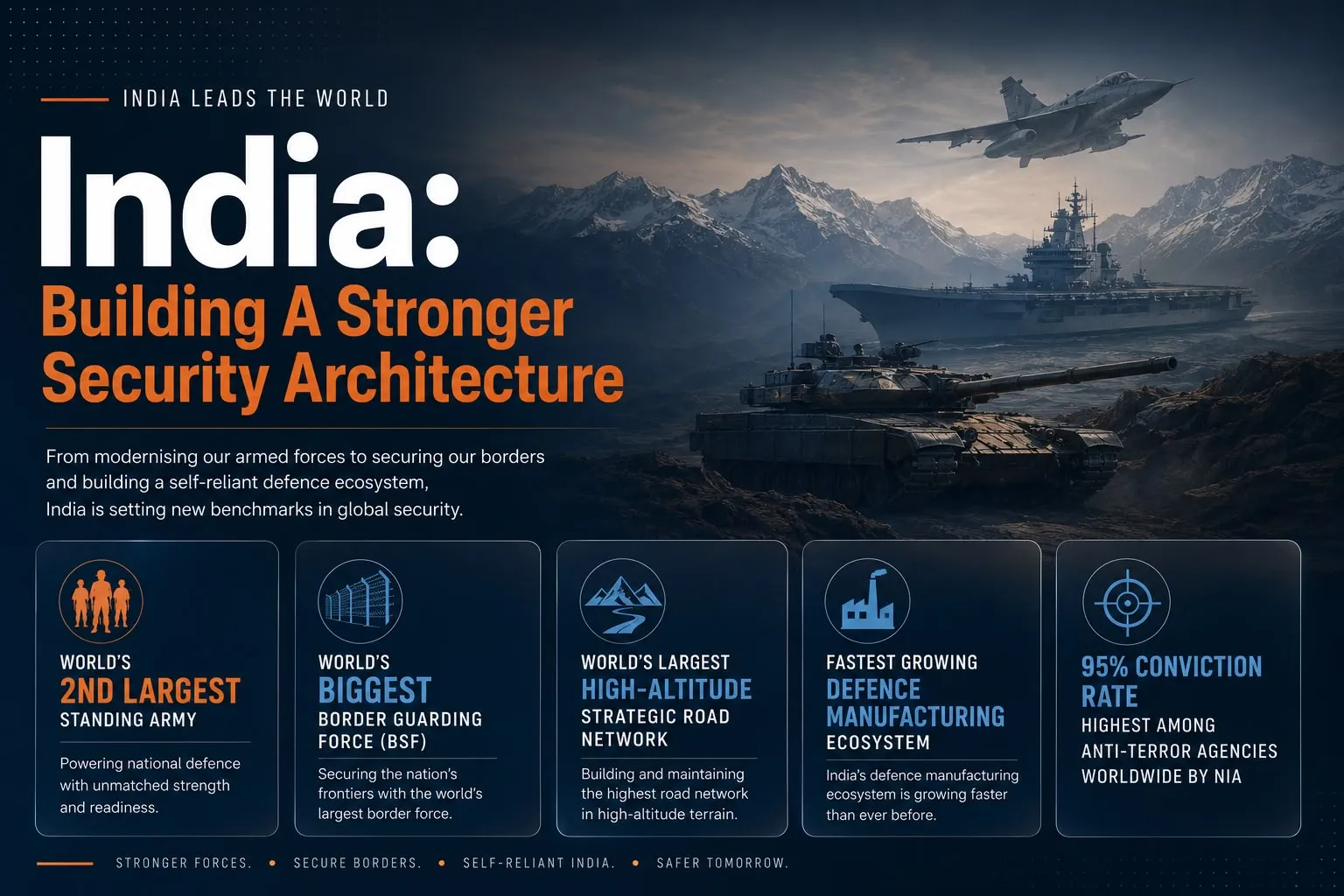 INDIA LEADS THE WORLD

India:

Building A Stronger Security Architecture

From modernising our armed forces to securing our borders and building a self-reliant defence ecosystem, India is setting new benchmarks in global security.

WORLD'S
2ND LARGEST
STANDING ARMY

Powering national defence with unmatched strength and readiness.

WORLD'S
BIGGEST
BORDER GUARDING FORCE (BSF)

Securing the nation's frontiers with the world's largest border force.

WORLD'S LARGEST
HIGH-ALTITUDE
STRATEGIC ROAD NETWORK

Building and maintaining the highest road network in high-altitude terrain.

FASTEST GROWING
DEFENCE MANUFACTURING
ECOSYSTEM

India's defence manufacturing ecosystem is growing faster than ever before.

95% CONVICTION RATE
HIGHEST AMONG ANTI-TERROR AGENCIES WORLDWIDE BY NIA

STRONGER FORCES. • SECURE BORDERS. • SELF-RELIANT INDIA. • SAFER TOMORROW.